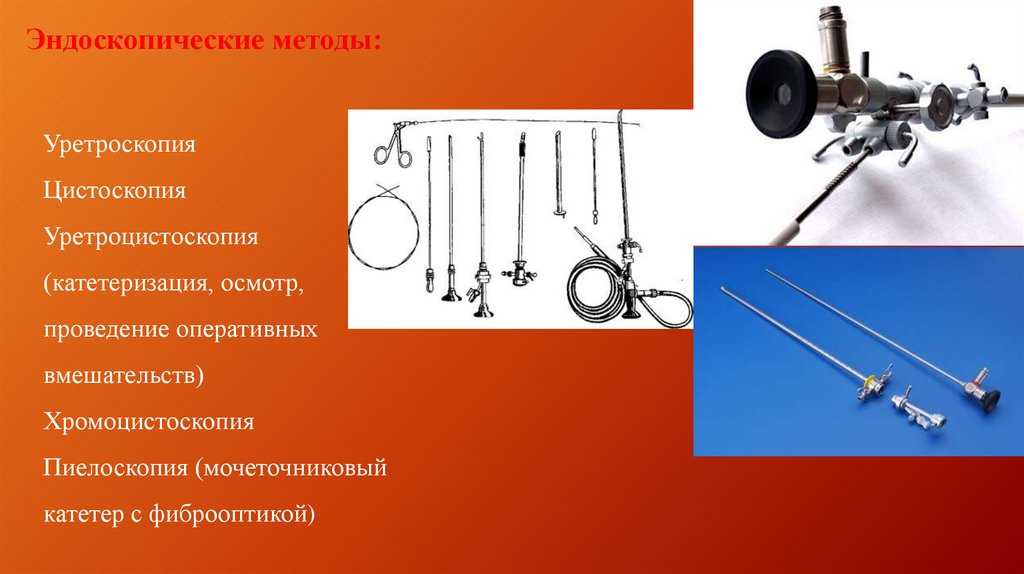 Эндоскопические методы:

Уретроскопия

Цистоскопия

Уретроцистоскопия (катетеризация, осмотр, проведение оперативных вмешательств)

Хромоцистоскопия

Пиелоскопия (мочеточниковый катетер с фиброоптикой)